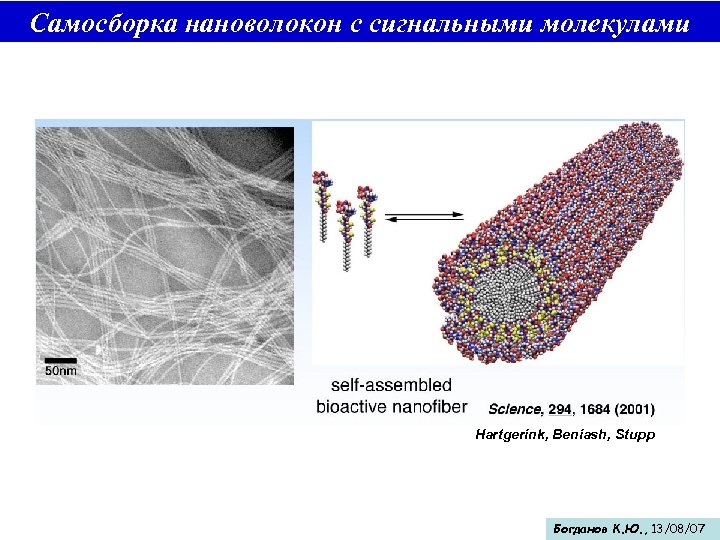 Самосборка нановолокон с сигнальными молекулами

50nm

self-assembled bioactive nanofiber

Science, 294, 1684 (2001)

Hartgerink, Beniash, Stupp

Богданов К.Ю., 13/08/07